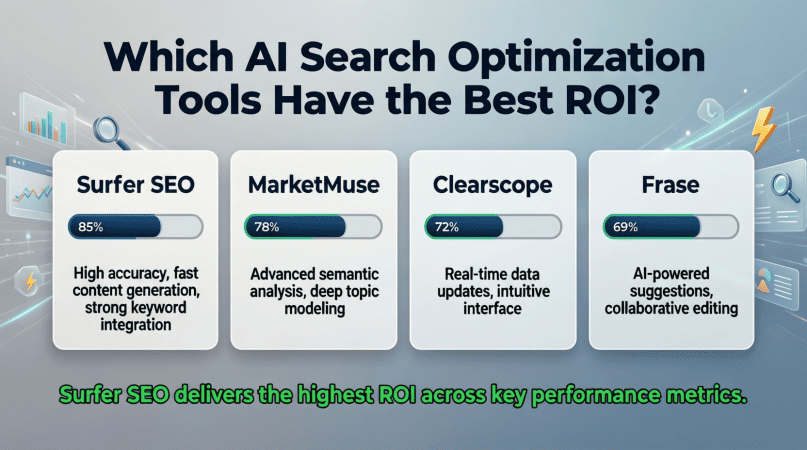 Which AI Search Optimization Tools Have the Best ROI?

Surfer SEO

85%

High accuracy, fast content generation, strong keyword integration

MarketMuse

78%

Advanced semantic analysis, deep topic modeling

Clearscope

72%

Real-time data updates, intuitive interface

Frase

69%

AI-powered suggestions, collaborative editing

Surfer SEO delivers the highest ROI across key performance metrics.